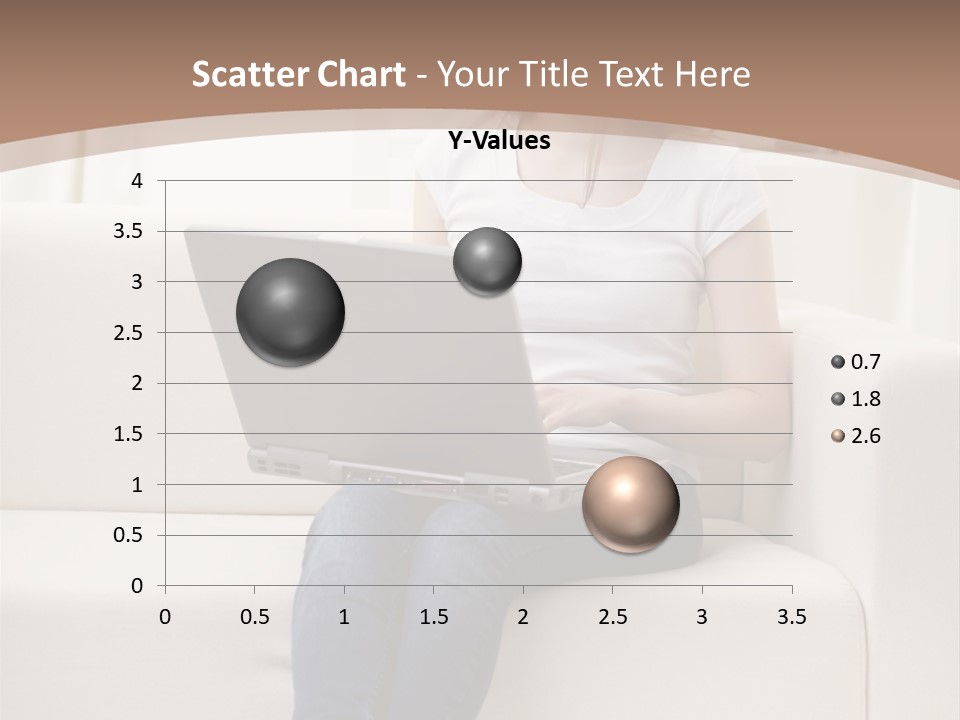 Scatter Chart - Your Title Text Here

Y-Values

4
3.5
3
2.5
2
1.5
1
0.5
0

0 0.5 1 1.5 2 2.5 3 3.5

0.7
1.8
2.6